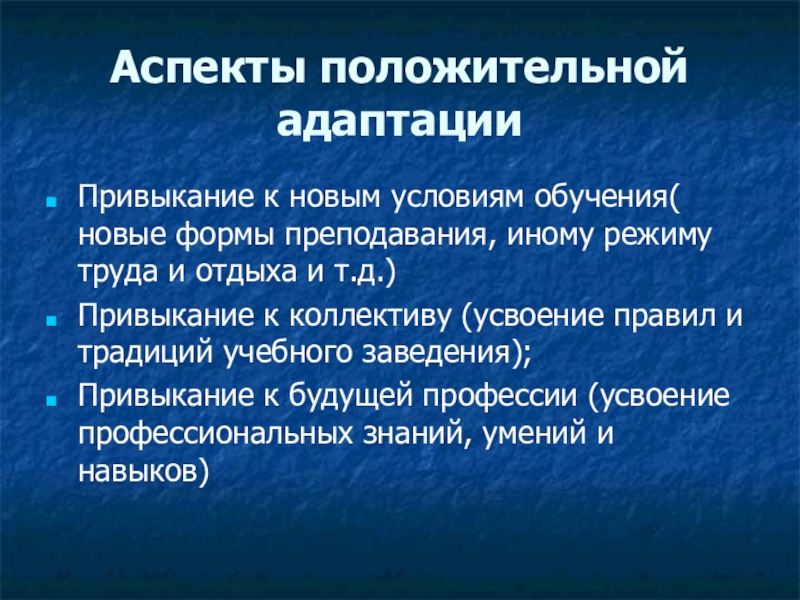 Аспекты положительной адаптации

Привыкание к новым условиям обучения( новые формы преподавания, иному режиму труда и отдыха и т.д.)

Привыкание к коллективу (усвоение правил и традиций учебного заведения);

Привыкание к будущей профессии (усвоение профессиональных знаний, умений и навыков)